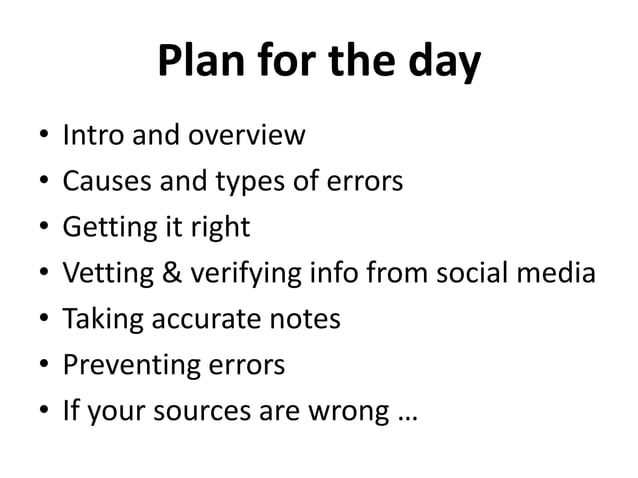 Plan for the day

• Intro and overview
• Causes and types of errors
• Getting it right
• Vetting & verifying info from social media
• Taking accurate notes
• Preventing errors
• If your sources are wrong …